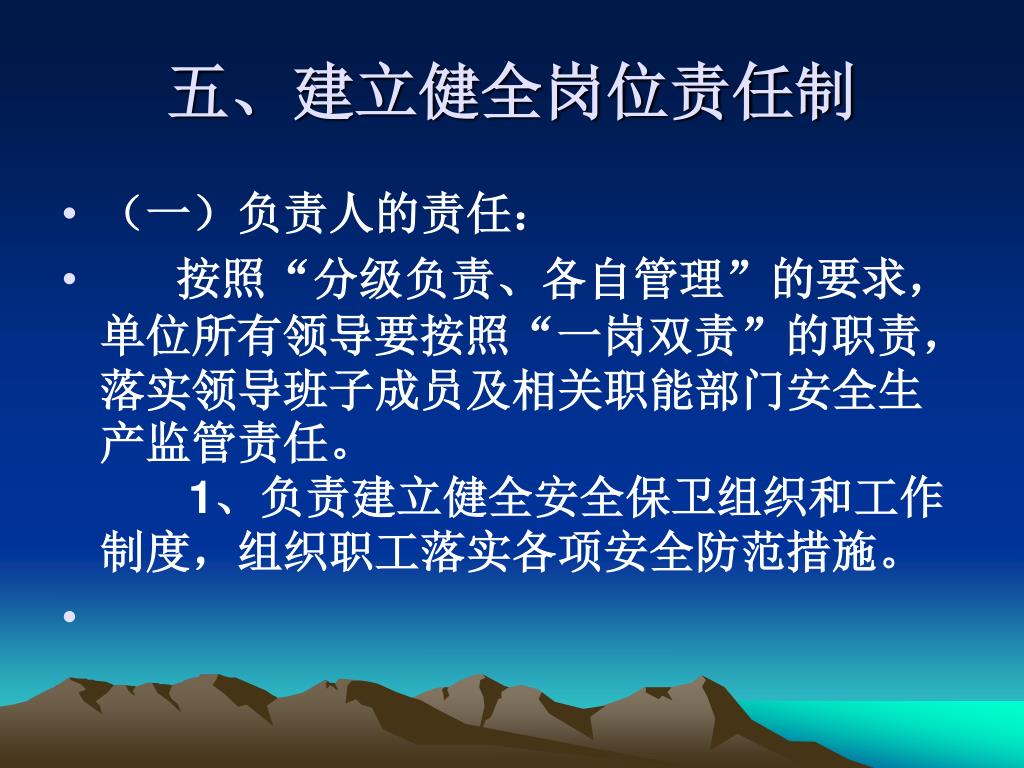 五、建立健全岗位责任制

• （一）负责人的责任：

• 按照“分级负责、各自管理”的要求，单位所有领导要按照“一岗双责”的职责，落实领导班子成员及相关职能部门安全生产监管责任。

1、负责建立健全安全保卫组织和工作制度，组织职工落实各项安全防范措施。

•